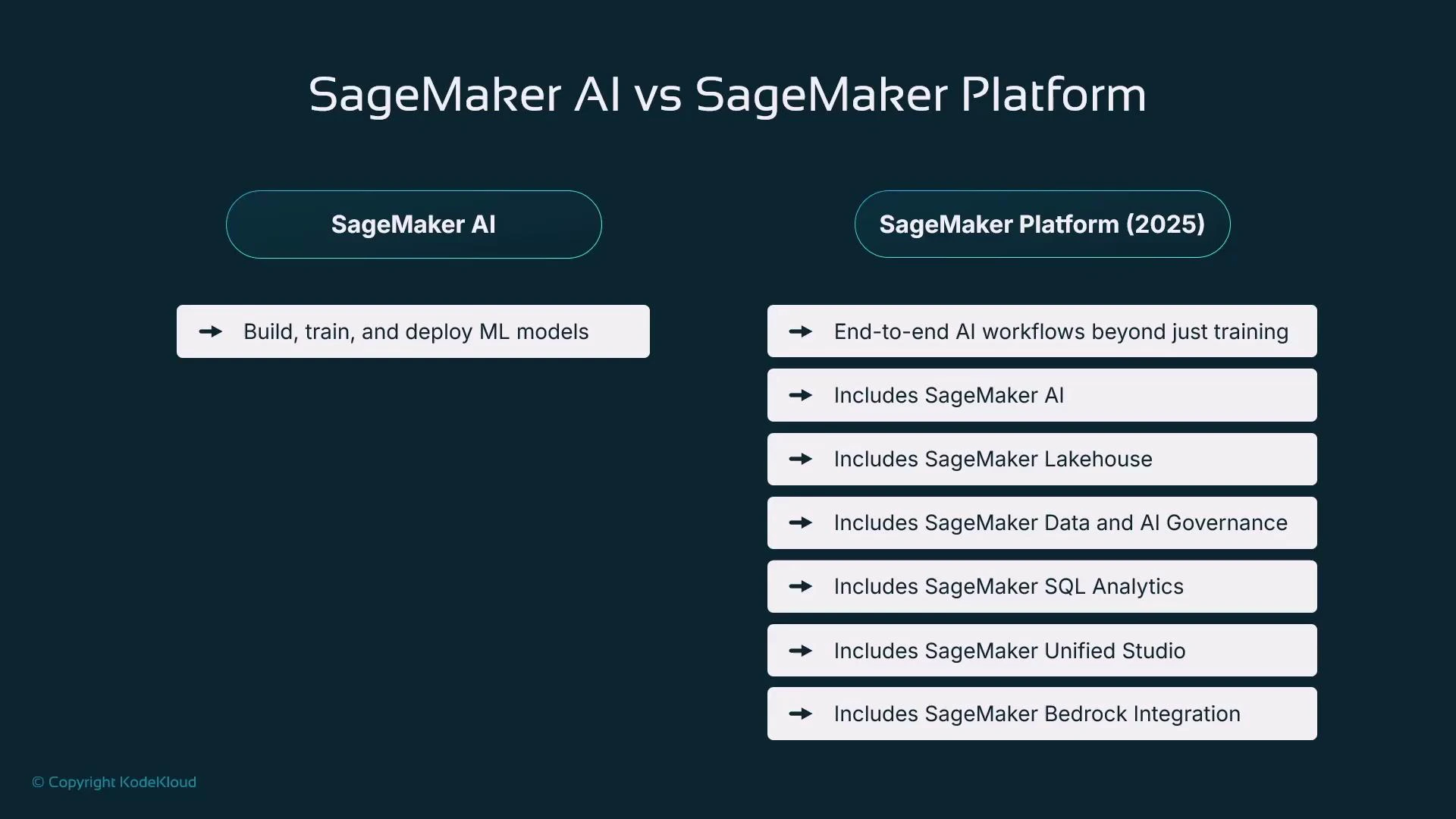 SageMaker AI vs SageMaker Platform

SageMaker AI

Build, train, and deploy ML models

SageMaker Platform (2025)

End-to-end AI workflows beyond just training

Includes SageMaker AI

Includes SageMaker Lakehouse

Includes SageMaker Data and AI Governance

Includes SageMaker SQL Analytics

Includes SageMaker Unified Studio

Includes SageMaker Bedrock Integration

© Copyright KodeKloud